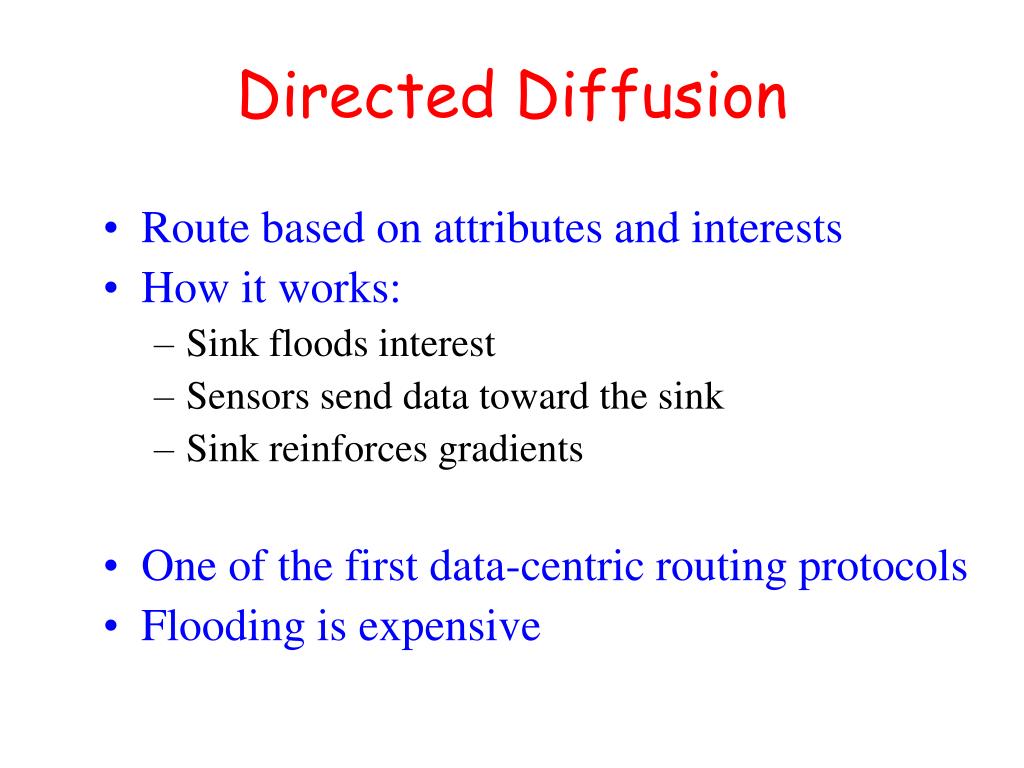 Directed Diffusion

• Route based on attributes and interests
• How it works:
– Sink floods interest
– Sensors send data toward the sink
– Sink reinforces gradients

• One of the first data-centric routing protocols
• Flooding is expensive